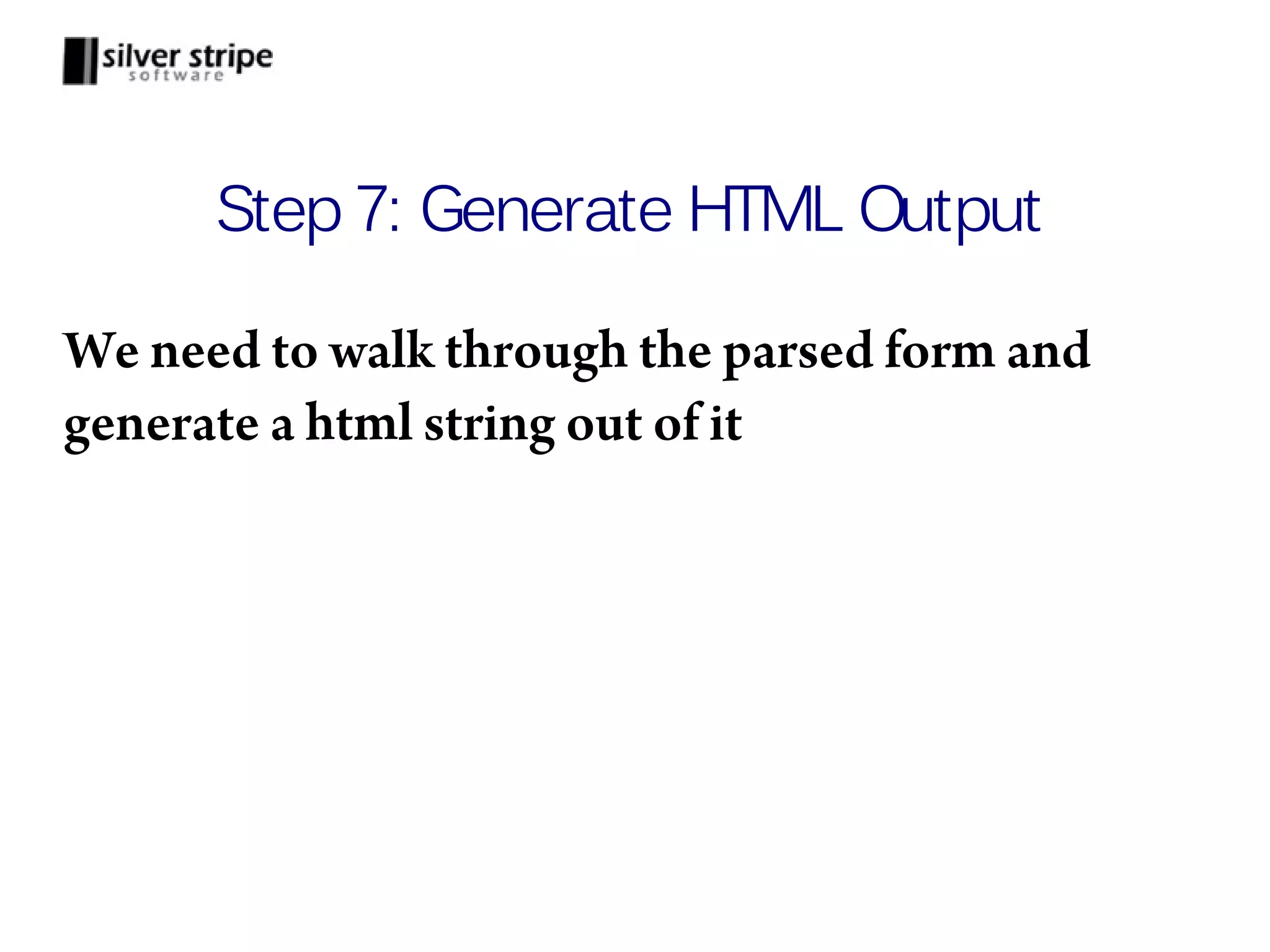 silver stripe
software

Step 7: Generate HTML Output

We need to walk through the parsed form and generate a html string out of it